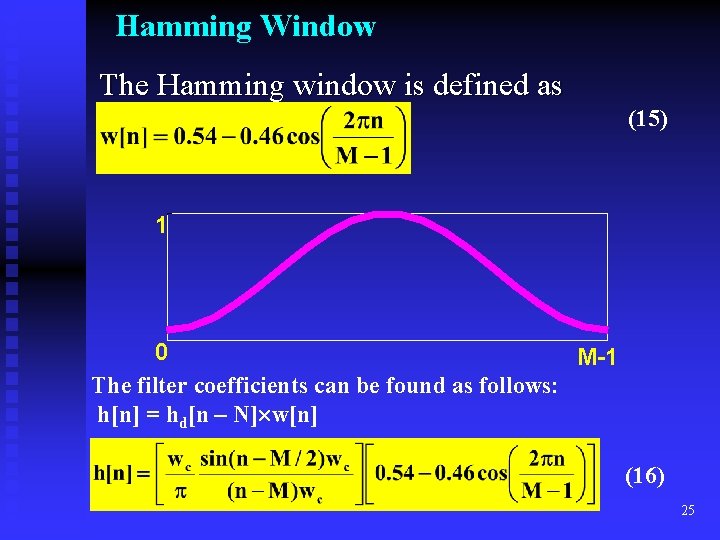 Hamming Window

The Hamming window is defined as

$w[n] = 0.54 - 0.46\cos\left(\frac{2\pi n}{M-1}\right)$ (15)

1

0

M-1

The filter coefficients can be found as follows:

$h[n] = h_d[n - N] \times w[n]$

$h[n] = \left[\frac{w_c}{\pi}\frac{\sin(n - M/2)w_c}{(n - M)w_c}\right]\left[0.54 - 0.46\cos\left(\frac{2\pi n}{M-1}\right)\right]$ (16)

25